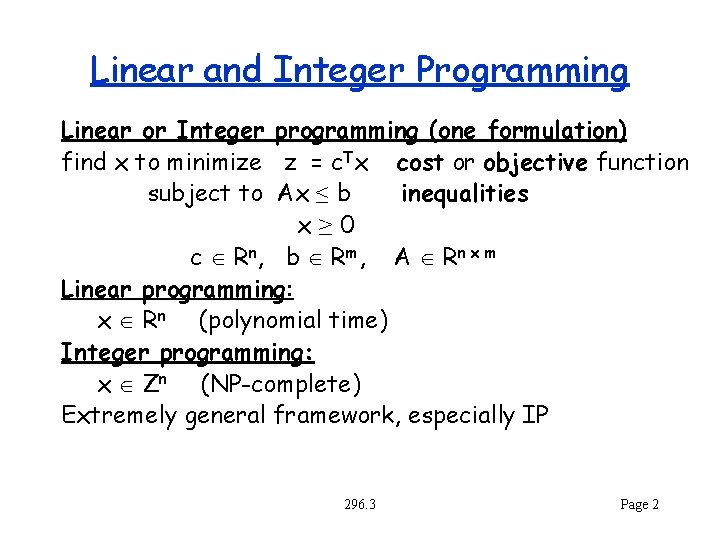 Linear and Integer Programming

Linear or Integer programming (one formulation)
find x to minimize $z = c^T x$ cost or objective function
subject to $Ax \leq b$ inequalities
$x \geq 0$
$c \in R^n$, $b \in R^m$, $A \in R^{n \times m}$

Linear programming:
$x \in R^n$ (polynomial time)

Integer programming:
$x \in Z^n$ (NP-complete)

Extremely general framework, especially IP

296.3

Page 2